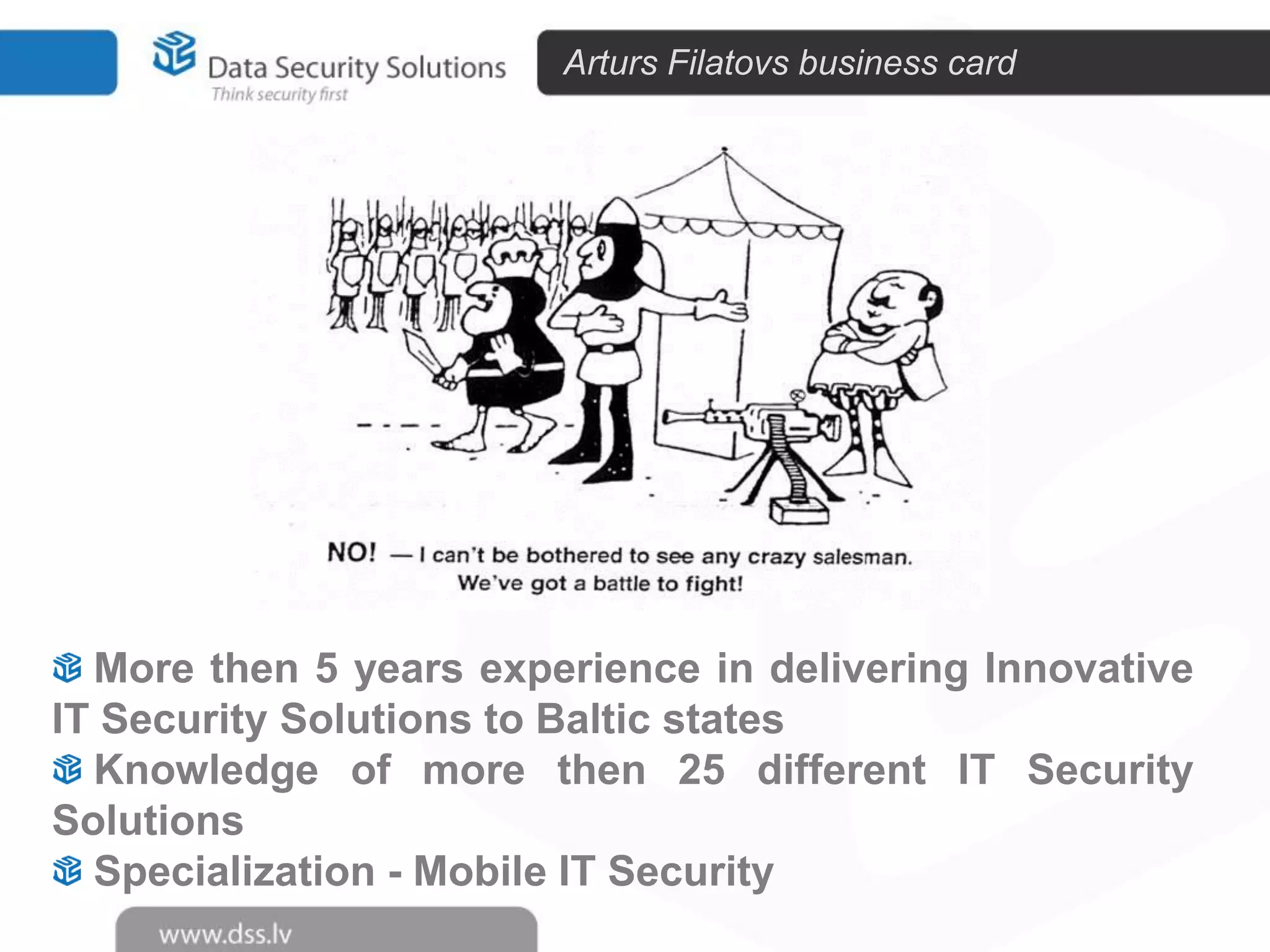 Data Security Solutions
Think security first

Arturs Filatovs business card

NO! — I can't be bothered to see any crazy salesman. We've got a battle to fight!

More then 5 years experience in delivering Innovative IT Security Solutions to Baltic states

Knowledge of more then 25 different IT Security Solutions

Specialization - Mobile IT Security

www.dss.lv